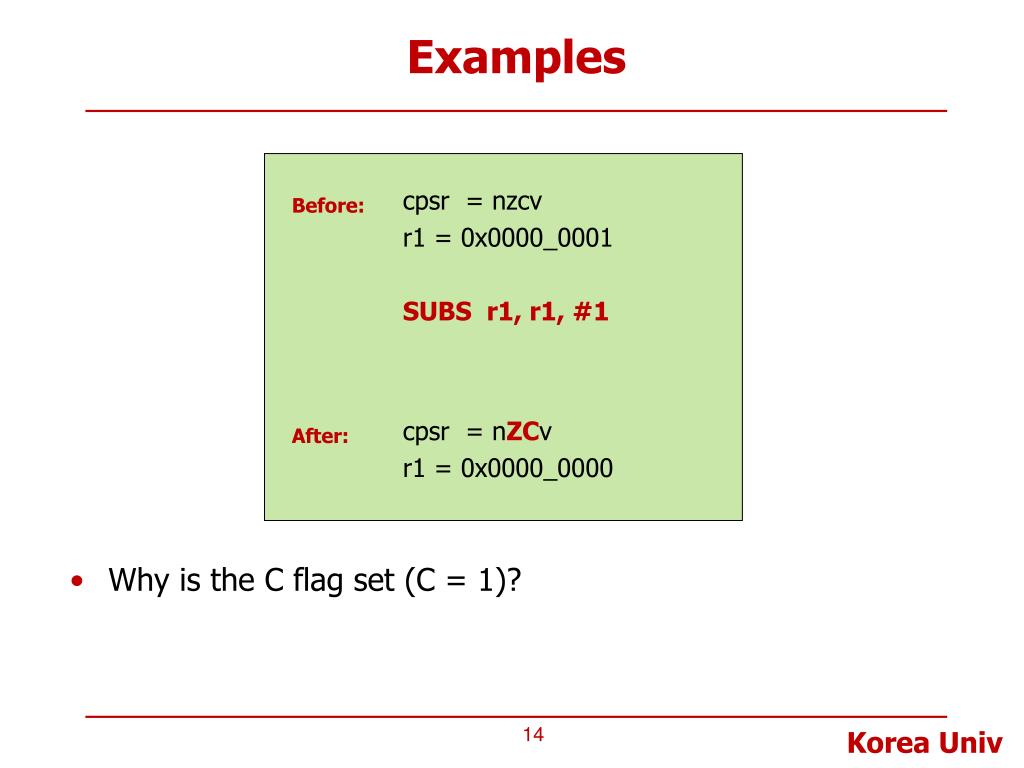 Examples

Before: cpsr = nzcv
r1 = 0x0000_0001

SUBS r1, r1, #1

After: cpsr = nZCv
r1 = 0x0000_0000

• Why is the C flag set (C = 1)?

14

Korea Univ